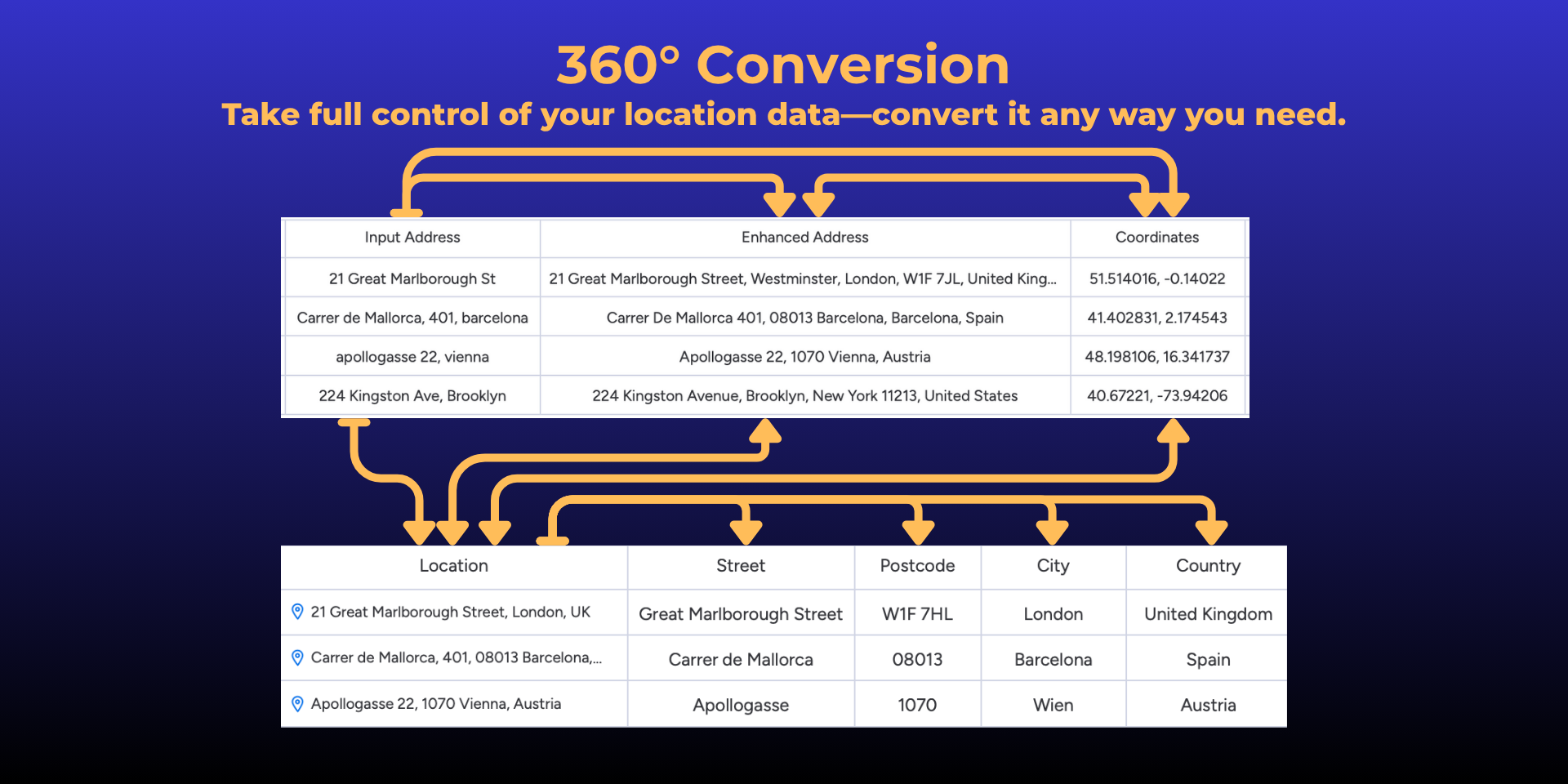 360° Conversion

Take full control of your location data—convert it any way you need.

| Input Address | Enhanced Address | Coordinates |
|---|---|---|
| 21 Great Marlborough St | 21 Great Marlborough Street, Westminster, London, W1F 7JL, United King... | 51.514016, -0.14022 |
| Carrer de Mallorca, 401, barcelona | Carrer De Mallorca 401, 08013 Barcelona, Barcelona, Spain | 41.402831, 2.174543 |
| apollogasse 22, vienna | Apollogasse 22, 1070 Vienna, Austria | 48.198106, 16.341737 |
| 224 Kingston Ave, Brooklyn | 224 Kingston Avenue, Brooklyn, New York 11213, United States | 40.67221, -73.94206 |

| Location | Street | Postcode | City | Country |
|---|---|---|---|---|
| 21 Great Marlborough Street, London, UK | Great Marlborough Street | W1F 7HL | London | United Kingdom |
| Carrer de Mallorca, 401, 08013 Barcelona,... | Carrer de Mallorca | 08013 | Barcelona | Spain |
| Apollogasse 22, 1070 Vienna, Austria | Apollogasse | 1070 | Wien | Austria |